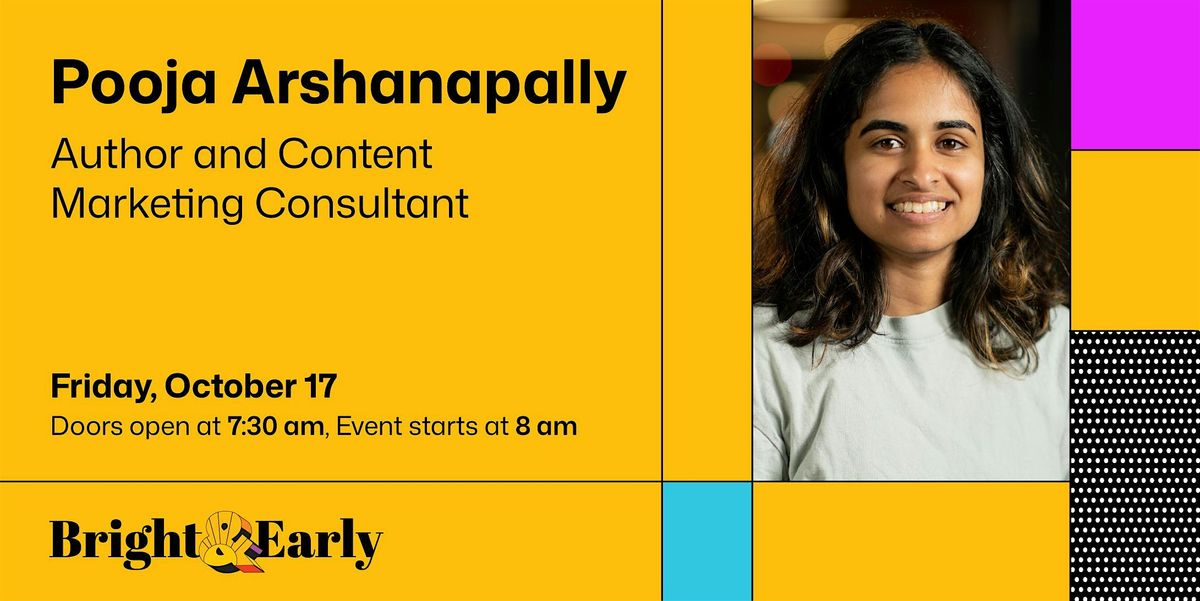 Pooja Arshanapally

Author and Content Marketing Consultant

Friday, October 17

Doors open at 7:30 am, Event starts at 8 am

Bright & Early